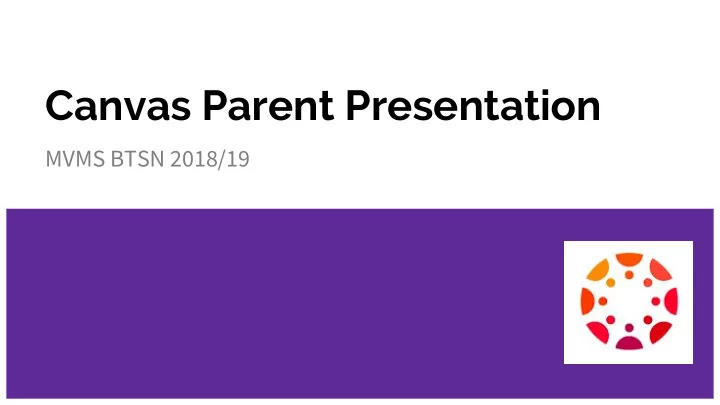 Canvas Parent Presentation

MVMS BTSN 2018/19